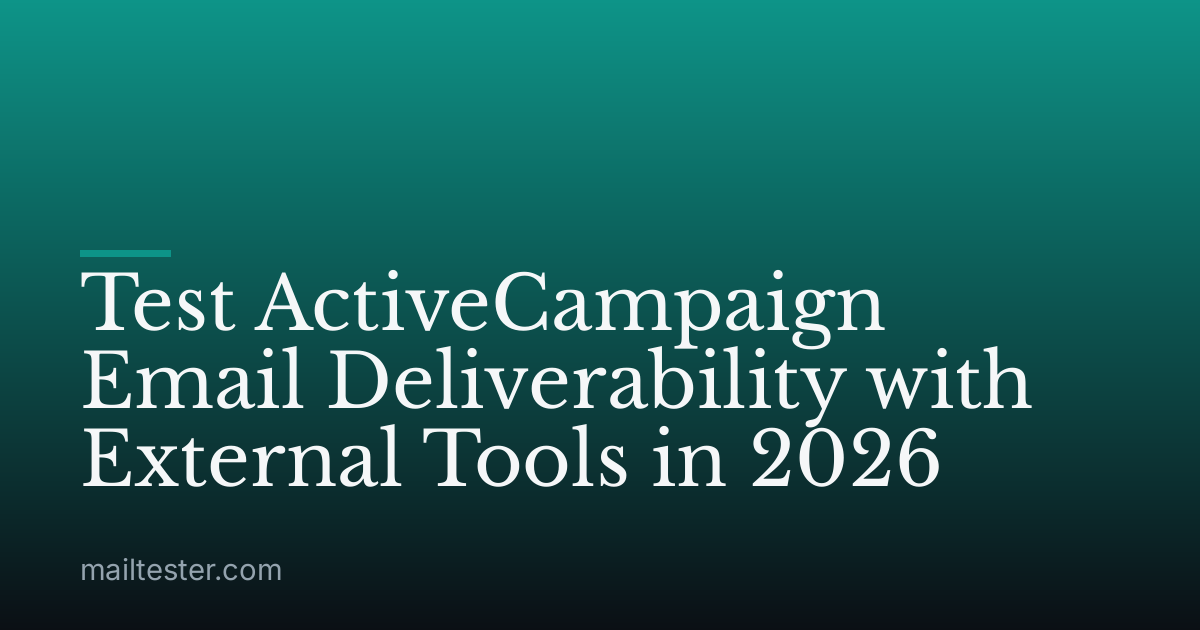 Test ActiveCampaign Email Deliverability with External Tools in 2026

mailtester.com